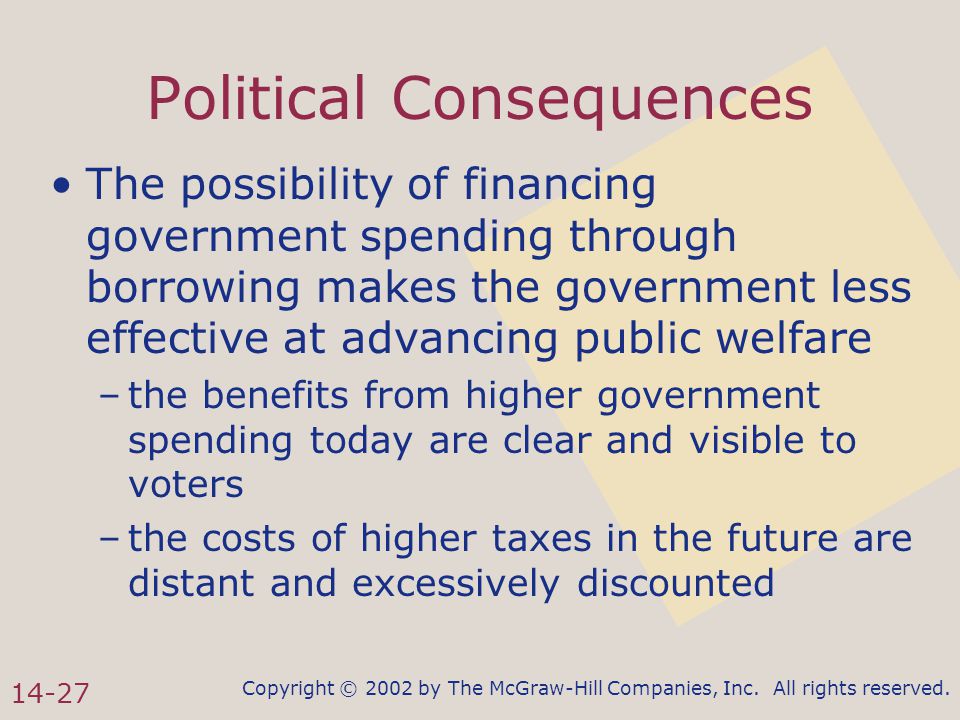 Political Consequences

• The possibility of financing government spending through borrowing makes the government less effective at advancing public welfare

– the benefits from higher government spending today are clear and visible to voters

– the costs of higher taxes in the future are distant and excessively discounted

14-27

Copyright © 2002 by The McGraw-Hill Companies, Inc. All rights reserved.